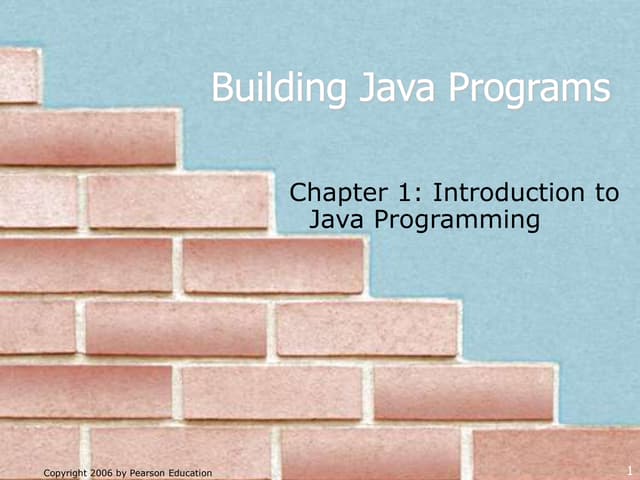 Building Java Programs

Chapter 1: Introduction to Java Programming

Copyright 2006 by Pearson Education

1